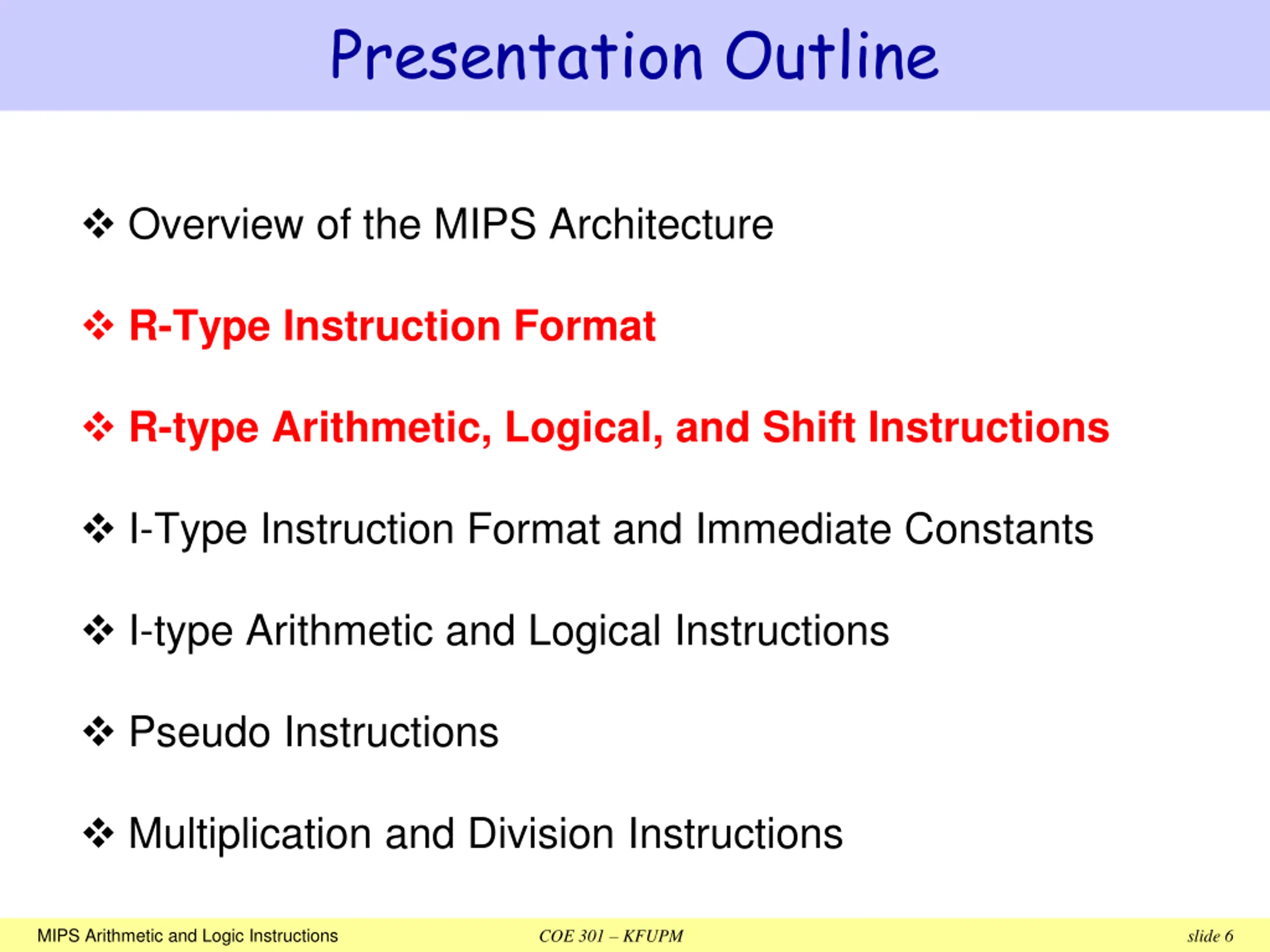 Presentation Outline

❖ Overview of the MIPS Architecture

❖ R-Type Instruction Format

❖ R-type Arithmetic, Logical, and Shift Instructions

❖ I-Type Instruction Format and Immediate Constants

❖ I-type Arithmetic and Logical Instructions

❖ Pseudo Instructions

❖ Multiplication and Division Instructions

MIPS Arithmetic and Logic Instructions COE 301 – KFUPM slide 6